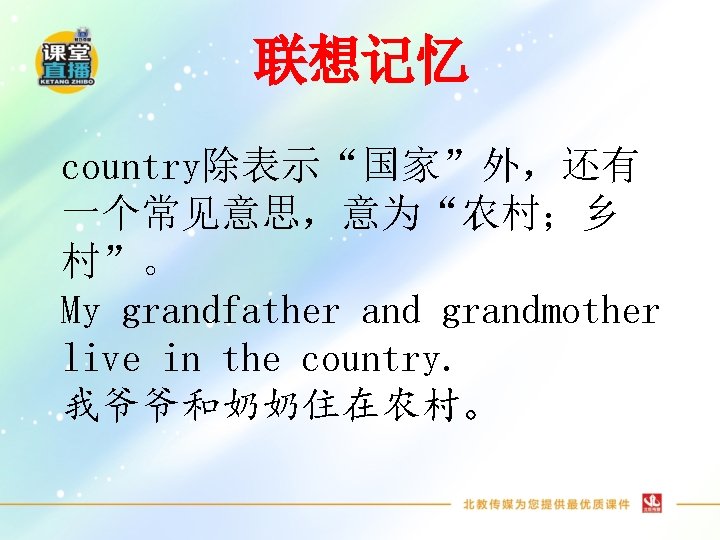 课堂直播
KETANG ZHIBO

联想记忆

country除表示“国家”外，还有一个常见意思，意为“农村；乡村”。
My grandfather and grandmother live in the country.
我爷爷和奶奶住在农村。

北教传媒为您提供最优质课件